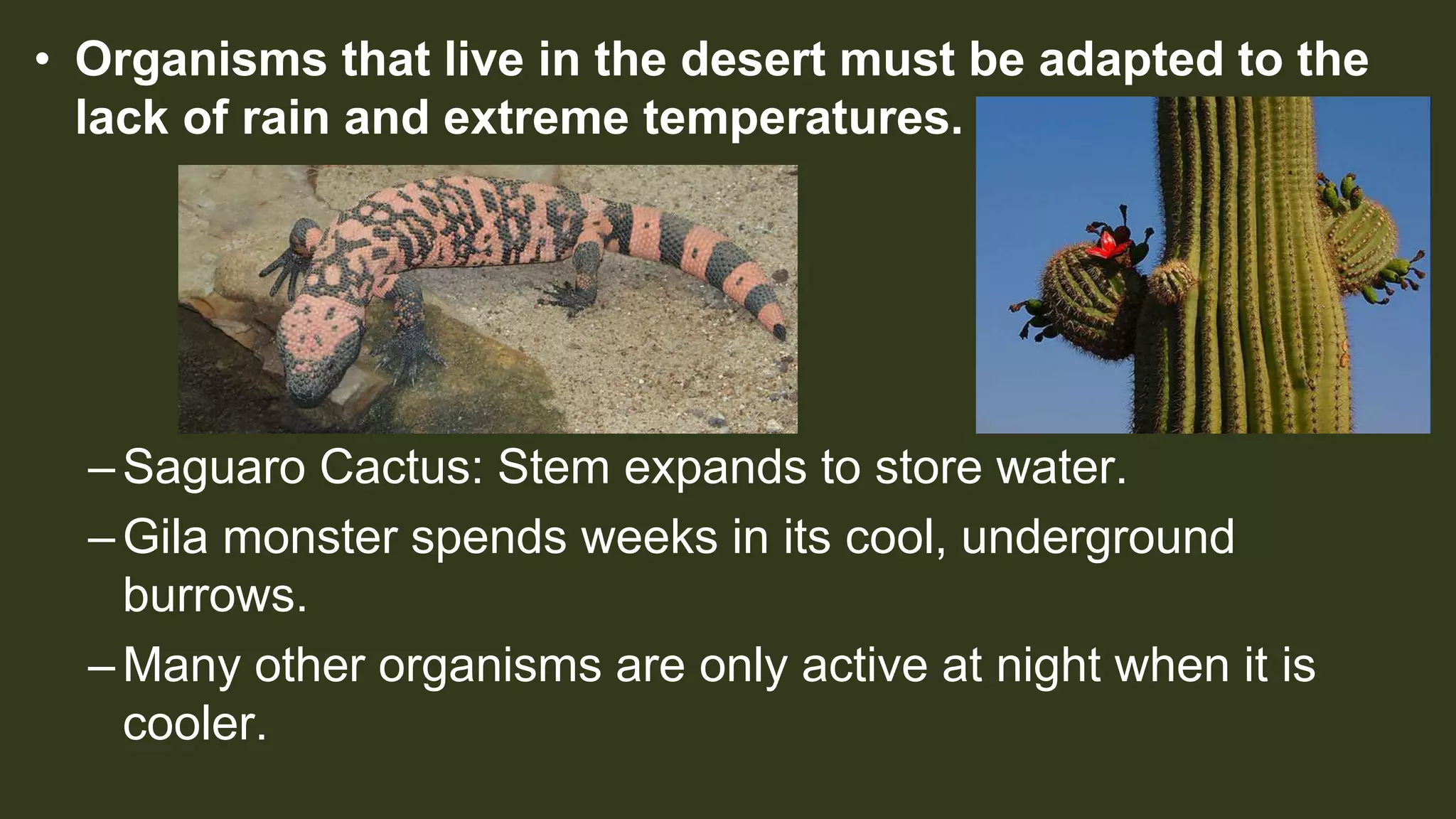 • Organisms that live in the desert must be adapted to the lack of rain and extreme temperatures.

– Saguaro Cactus: Stem expands to store water.

– Gila monster spends weeks in its cool, underground burrows.

– Many other organisms are only active at night when it is cooler.